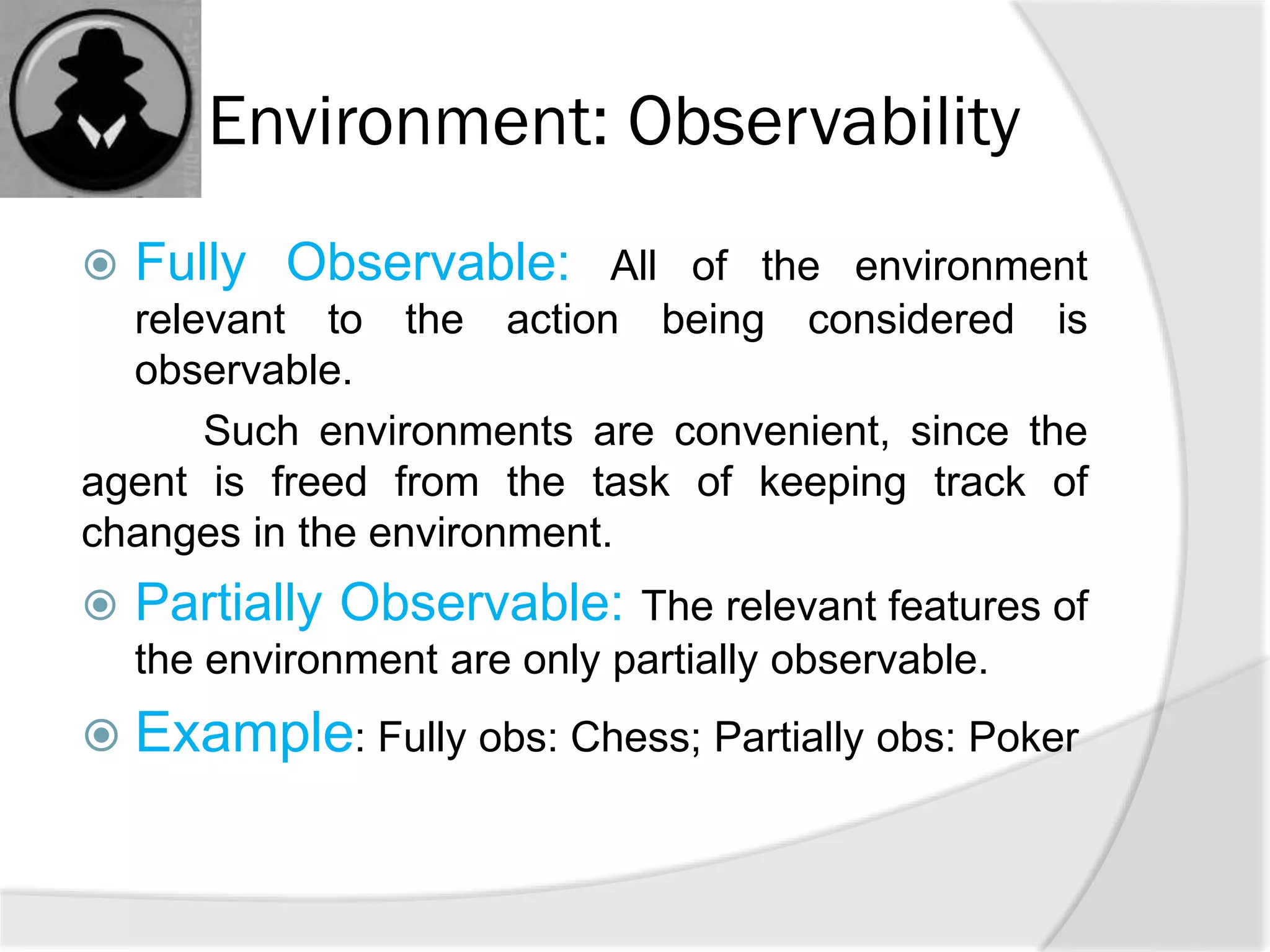 Environment: Observability

Fully Observable: All of the environment relevant to the action being considered is observable.

Such environments are convenient, since the agent is freed from the task of keeping track of changes in the environment.

Partially Observable: The relevant features of the environment are only partially observable.

Example: Fully obs: Chess; Partially obs: Poker